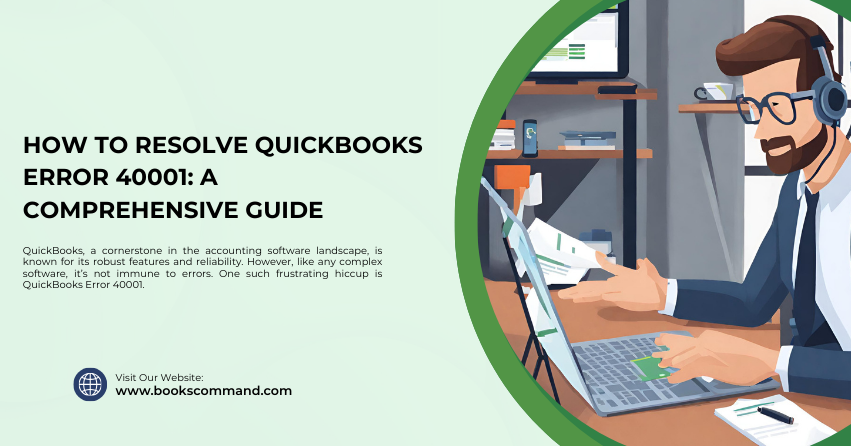 HOW TO RESOLVE QUICKBOOKS ERROR 40001: A COMPREHENSIVE GUIDE

QuickBooks, a cornerstone in the accounting software landscape, is known for its robust features and reliability. However, like any complex software, it's not immune to errors. One such frustrating hiccup is QuickBooks Error 40001.

Visit Our Website:
www.bookscommand.com